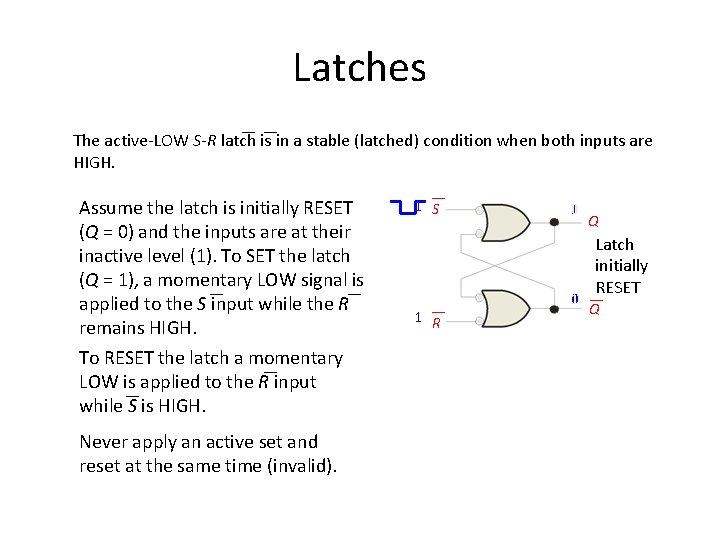 Latches

The active-LOW $\overline{S}$-$\overline{R}$ latch is in a stable (latched) condition when both inputs are HIGH.

Assume the latch is initially RESET ($Q$ = 0) and the inputs are at their inactive level (1). To SET the latch ($Q$ = 1), a momentary LOW signal is applied to the $\overline{S}$ input while the $\overline{R}$ remains HIGH.

To RESET the latch a momentary LOW is applied to the $\overline{R}$ input while $\overline{S}$ is HIGH.

Never apply an active set and reset at the same time (invalid).

1 $\overline{S}$

1 $\overline{R}$

1 $Q$

0 $\overline{Q}$

Latch initially RESET